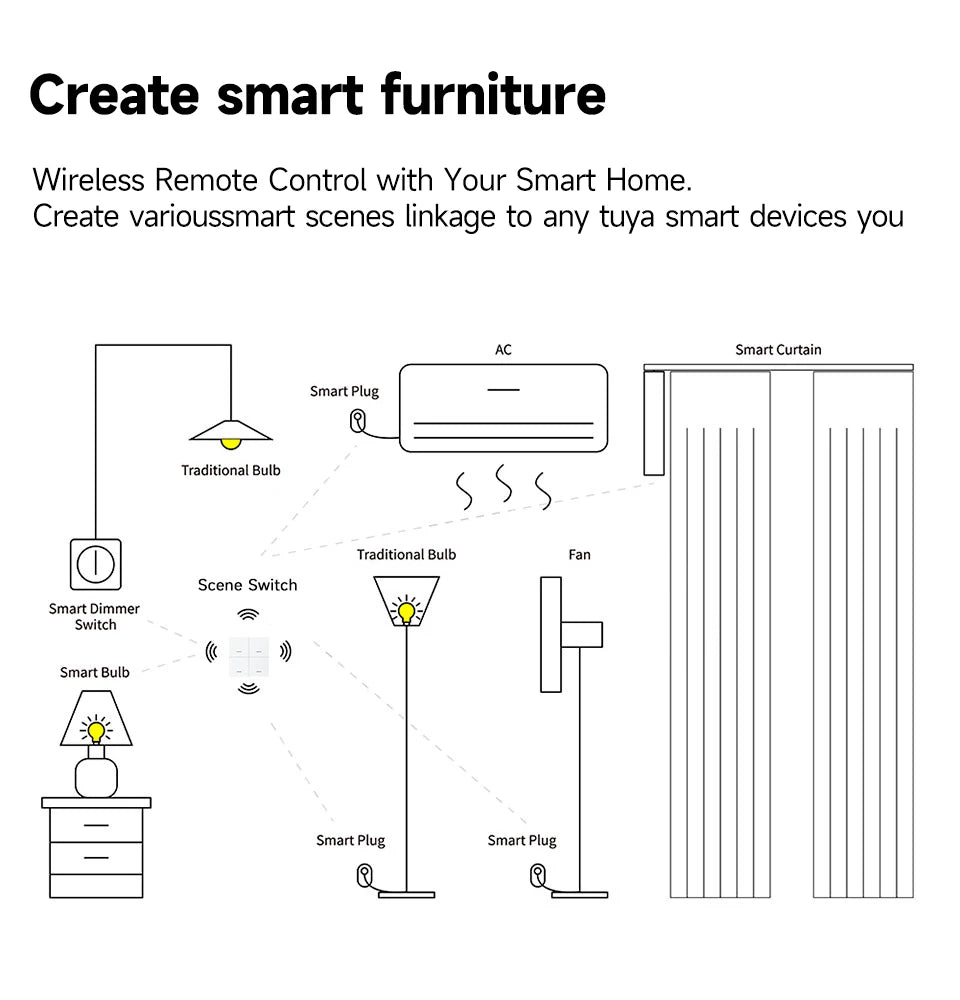 Create smart furniture

Wireless Remote Control with Your Smart Home.
Create varioussmart scenes linkage to any tuya smart devices you

AC

Smart Curtain

Smart Plug

Traditional Bulb

Traditional Bulb

Fan

Scene Switch

Smart Dimmer Switch

Smart Bulb

Smart Plug

Smart Plug